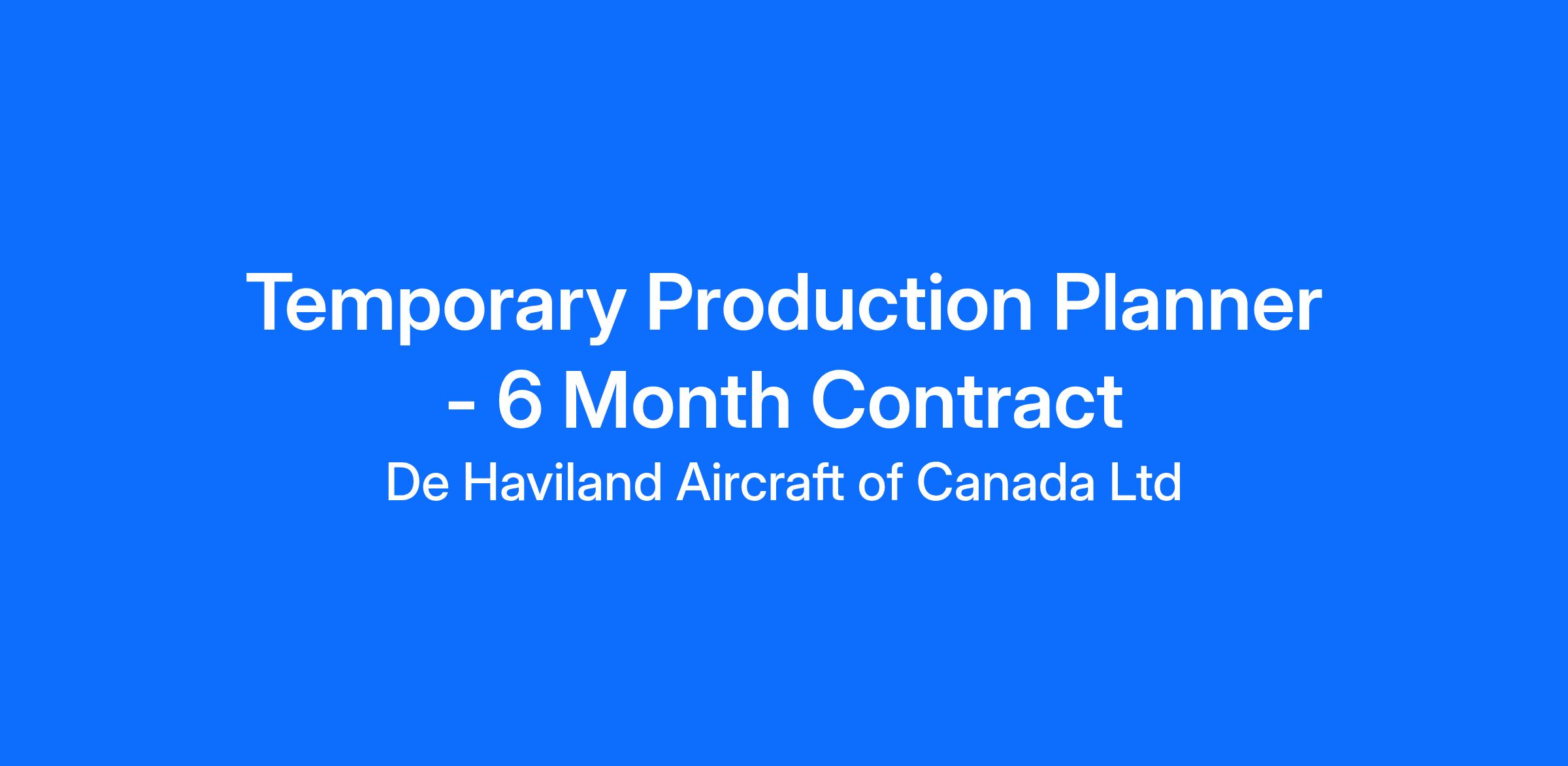 Temporary Production Planner - 6 Month Contract

De Haviland Aircraft of Canada Ltd